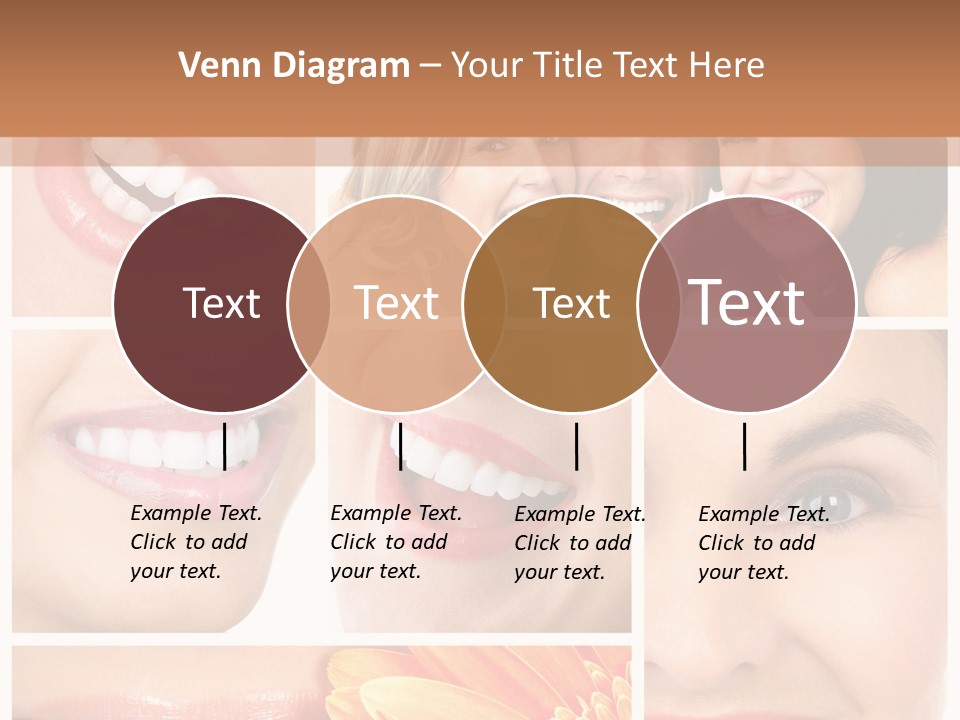 Venn Diagram – Your Title Text Here

Text

Text

Text

Text

Example Text. Click to add your text.

Example Text. Click to add your text.

Example Text. Click to add your text.

Example Text. Click to add your text.